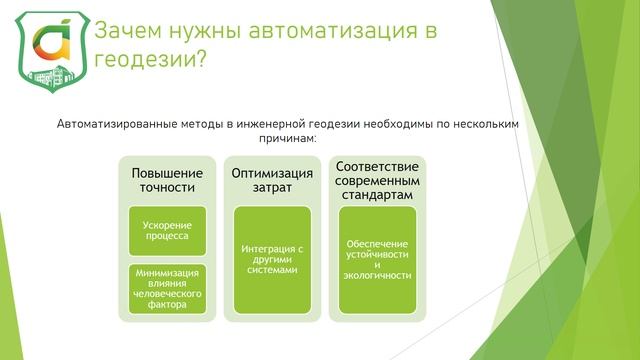 Зачем нужны автоматизация в геодезии?

Автоматизированные методы в инженерной геодезии необходимы по нескольким причинам:

Повышение точности

Ускорение процесса

Минимизация влияния человеческого фактора

Оптимизация затрат

Интеграция с другими системами

Соответствие современным стандартам

Обеспечение устойчивости и экологичности